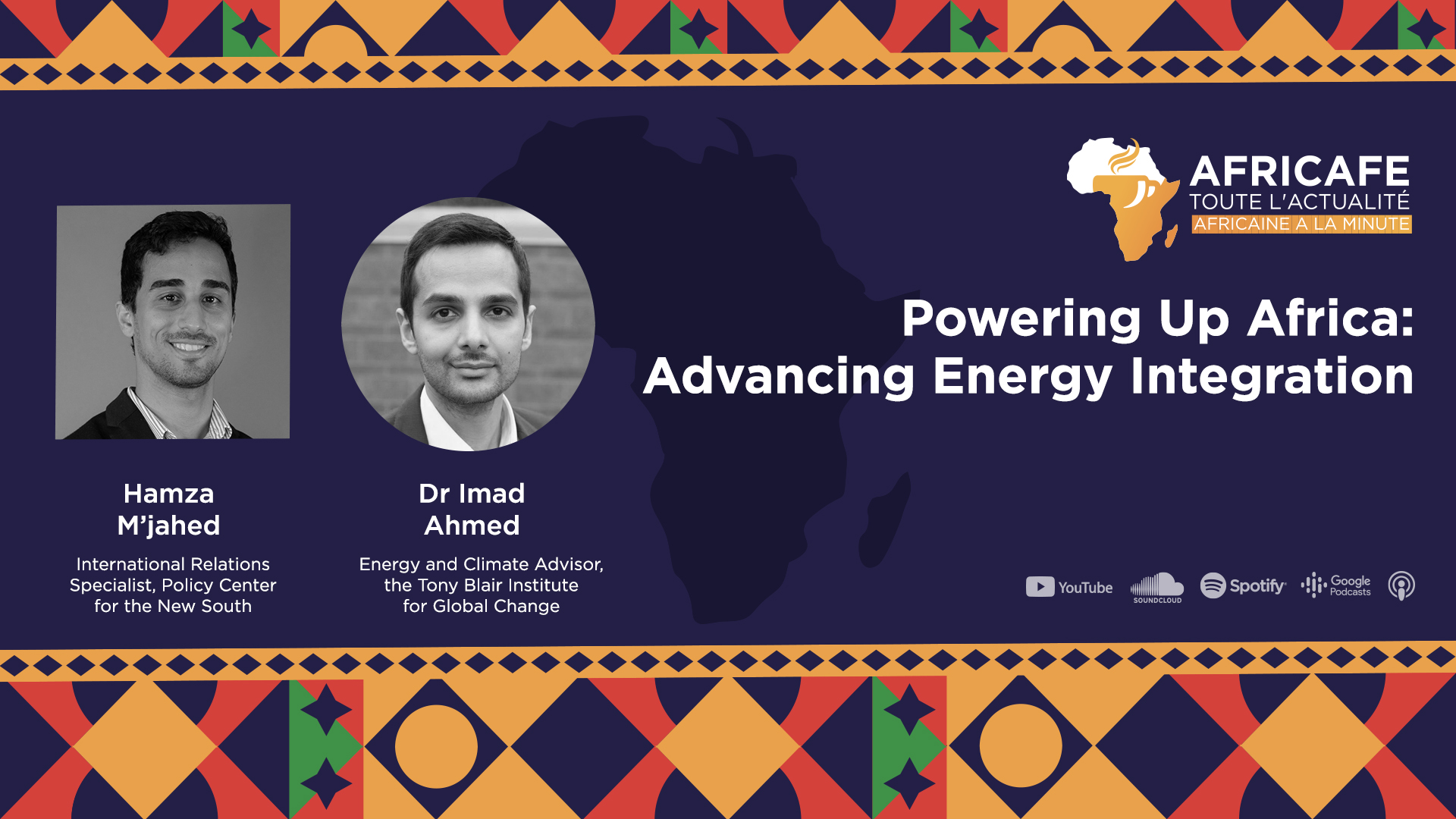 AFRICAFE
TOUTE L'ACTUALITÉ
AFRICAINE A LA MINUTE

Powering Up Africa: Advancing Energy Integration

Hamza M'jahed

International Relations Specialist, Policy Center for the New South

Dr Imad Ahmed

Energy and Climate Advisor, the Tony Blair Institute for Global Change

YouTube SOUNDCLOUD Spotify Google Podcasts